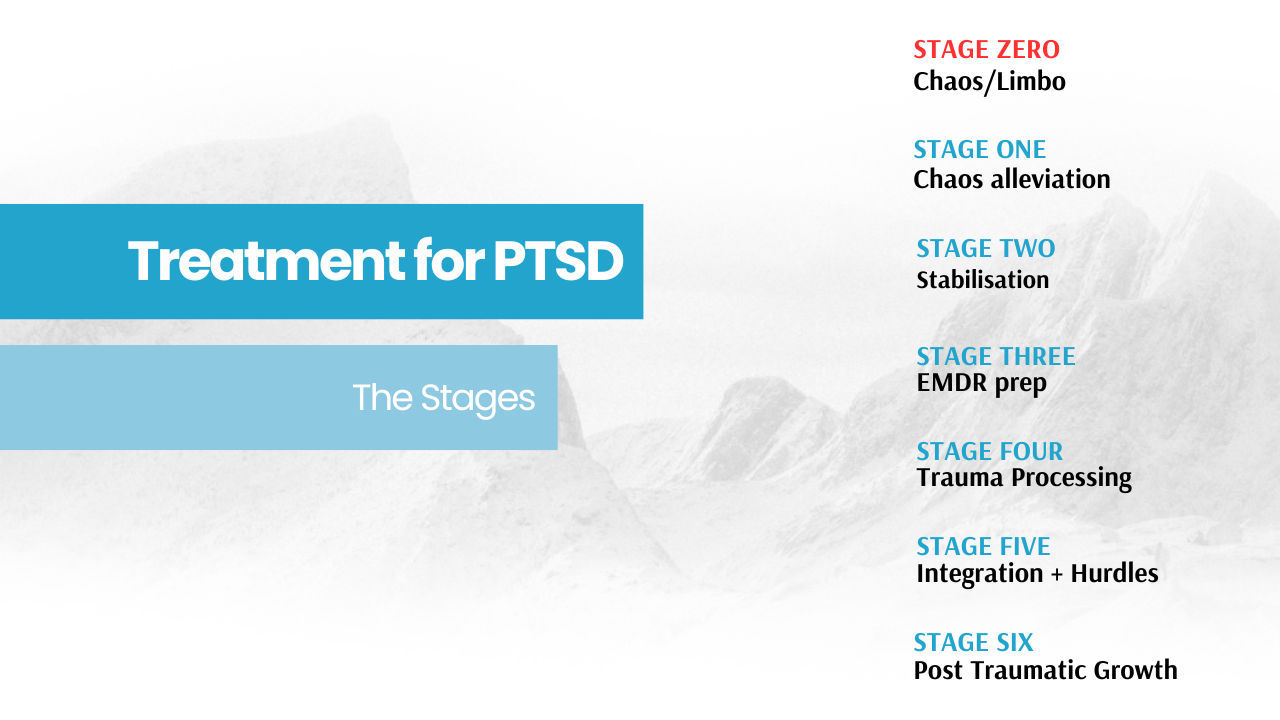 Treatment for PTSD

The Stages

STAGE ZERO
Chaos/Limbo

STAGE ONE
Chaos alleviation

STAGE TWO
Stabilisation

STAGE THREE
EMDR prep

STAGE FOUR
Trauma Processing

STAGE FIVE
Integration + Hurdles

STAGE SIX
Post Traumatic Growth